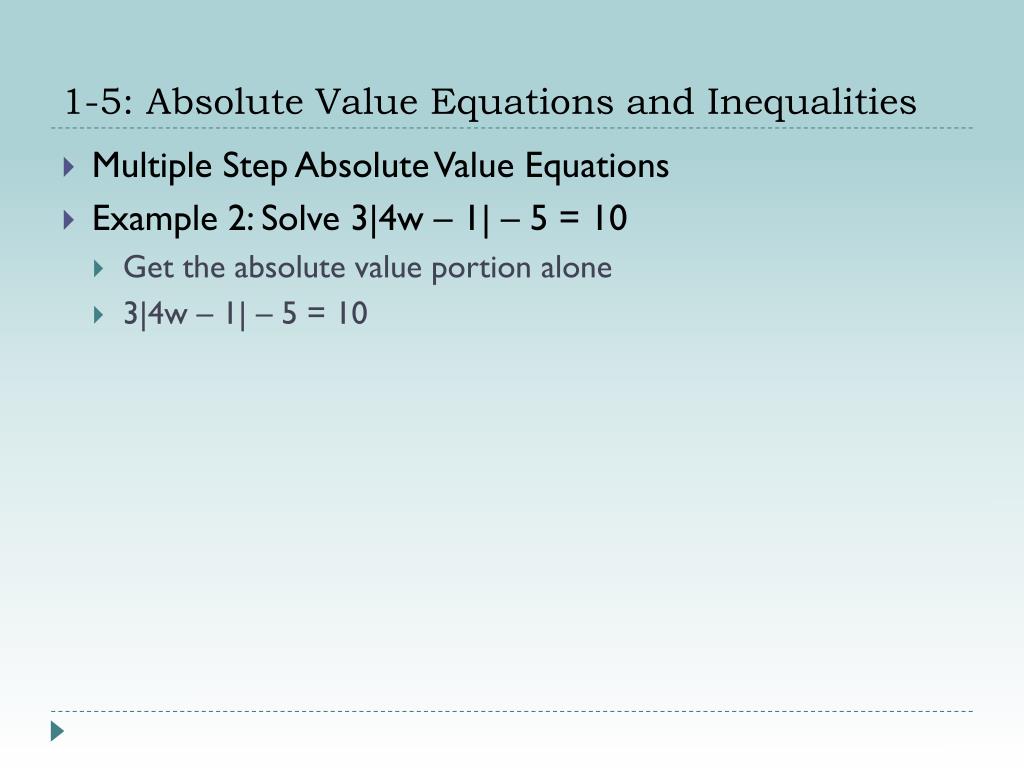 1-5: Absolute Value Equations and Inequalities

Multiple Step Absolute Value Equations

Example 2: Solve $3|4w - 1| - 5 = 10$

Get the absolute value portion alone

$3|4w - 1| - 5 = 10$